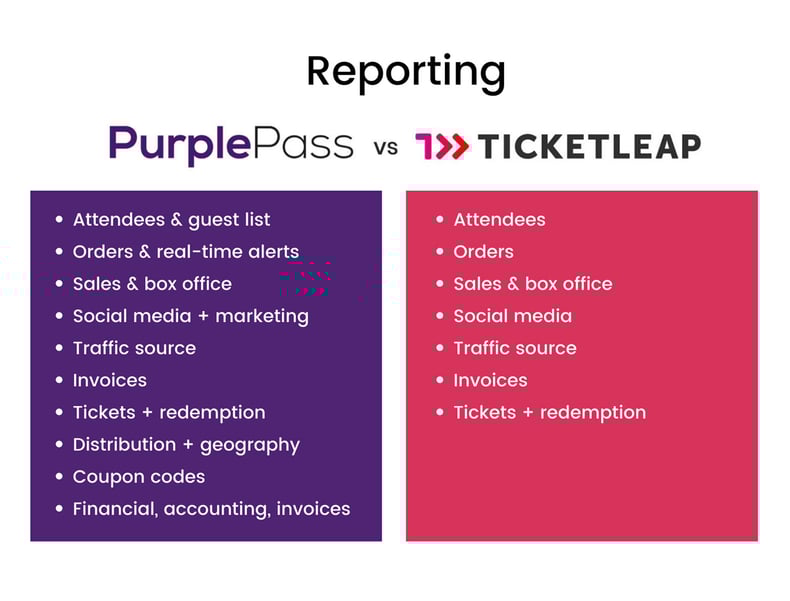 Reporting

PurplePass vs TICKETLEAP

- Attendees & guest list
- Orders & real-time alerts
- Sales & box office
- Social media + marketing
- Traffic source
- Invoices
- Tickets + redemption
- Distribution + geography
- Coupon codes
- Financial, accounting, invoices

- Attendees
- Orders
- Sales & box office
- Social media
- Traffic source
- Invoices
- Tickets + redemption